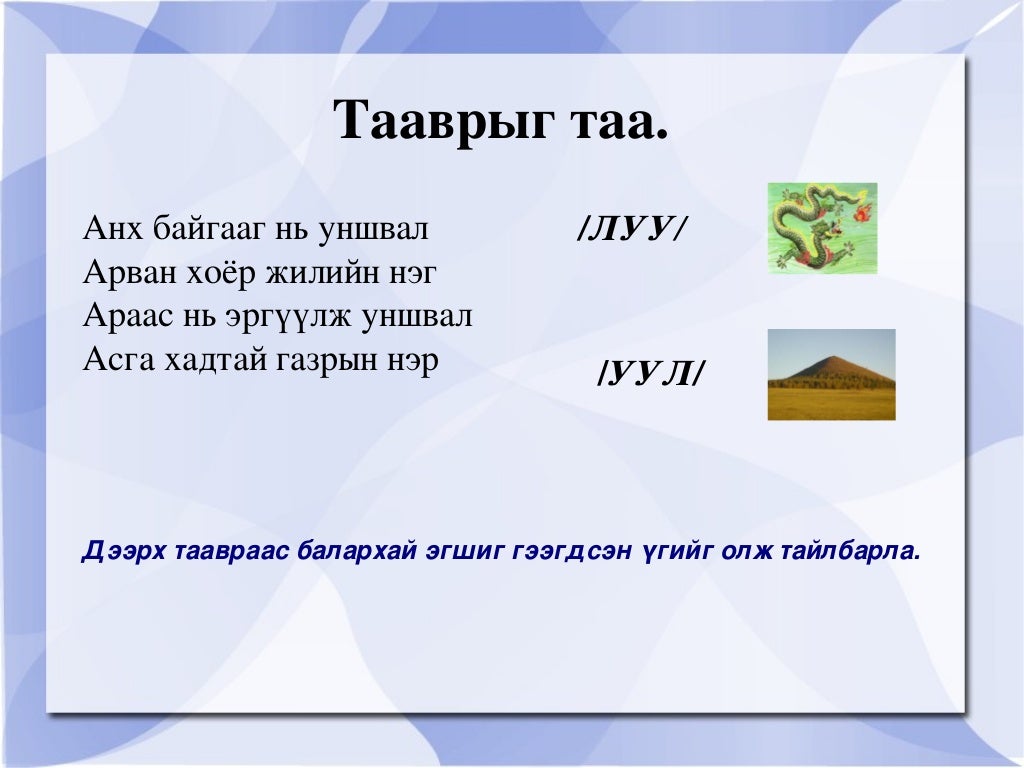 Тааврыг таа.

Анх байгааг нь уншвал
Арван хоёр жилийн нэг
Араас нь эргүүлж уншвал
Асга хадтай газрын нэр

/ЛУУ/

/УУЛ/

Дээрх тааврaас балархай эгшиг гээгдсэн үгийг олж тайлбарла.